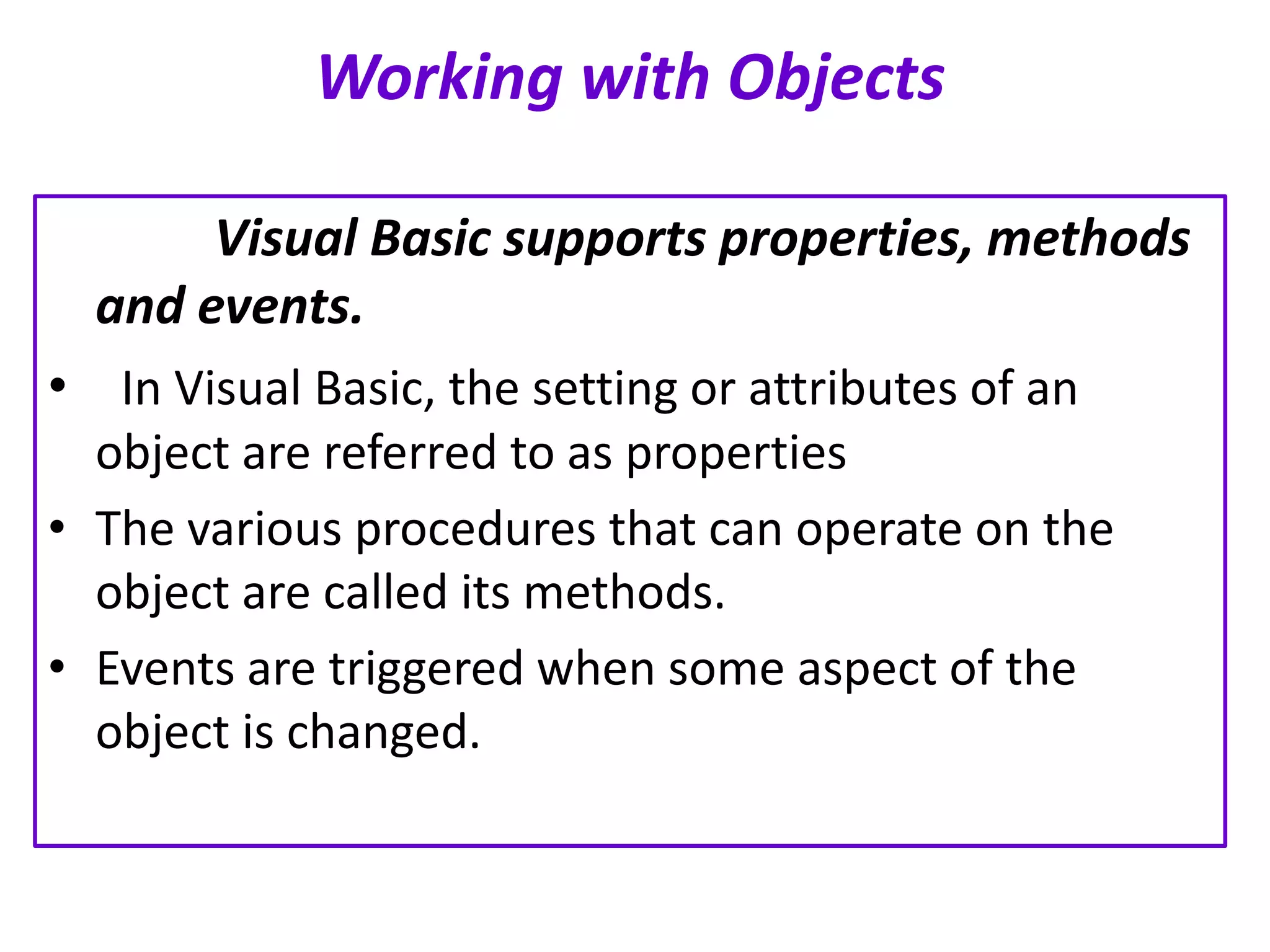 Working with Objects

Visual Basic supports properties, methods and events.

• In Visual Basic, the setting or attributes of an object are referred to as properties

• The various procedures that can operate on the object are called its methods.

• Events are triggered when some aspect of the object is changed.